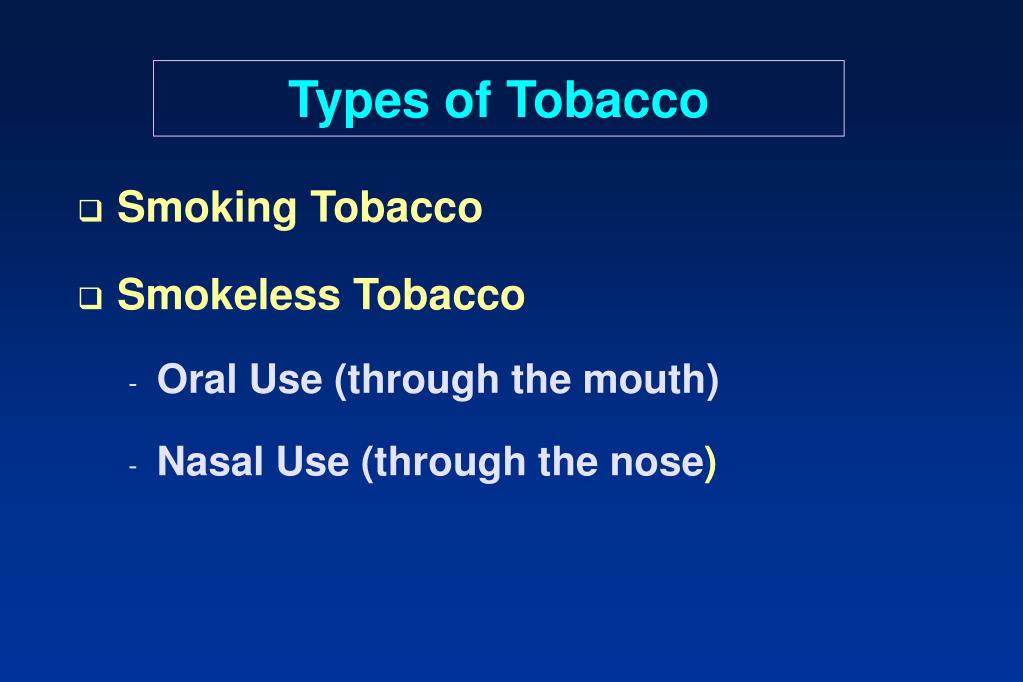 Types of Tobacco

❑ Smoking Tobacco

❑ Smokeless Tobacco

- Oral Use (through the mouth)

- Nasal Use (through the nose)